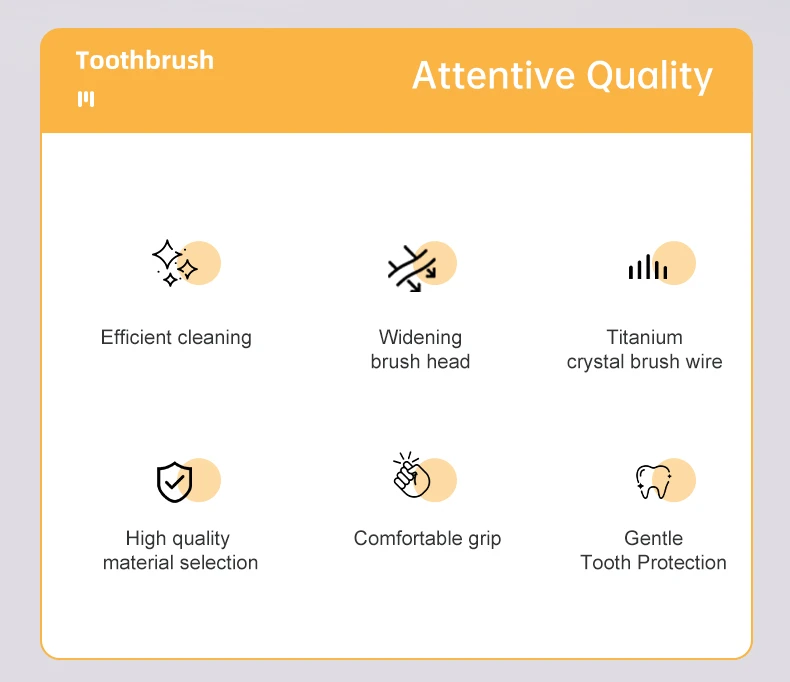 Toothbrush

Attentive Quality

Efficient cleaning

Widening brush head

Titanium crystal brush wire

High quality material selection

Comfortable grip

Gentle Tooth Protection